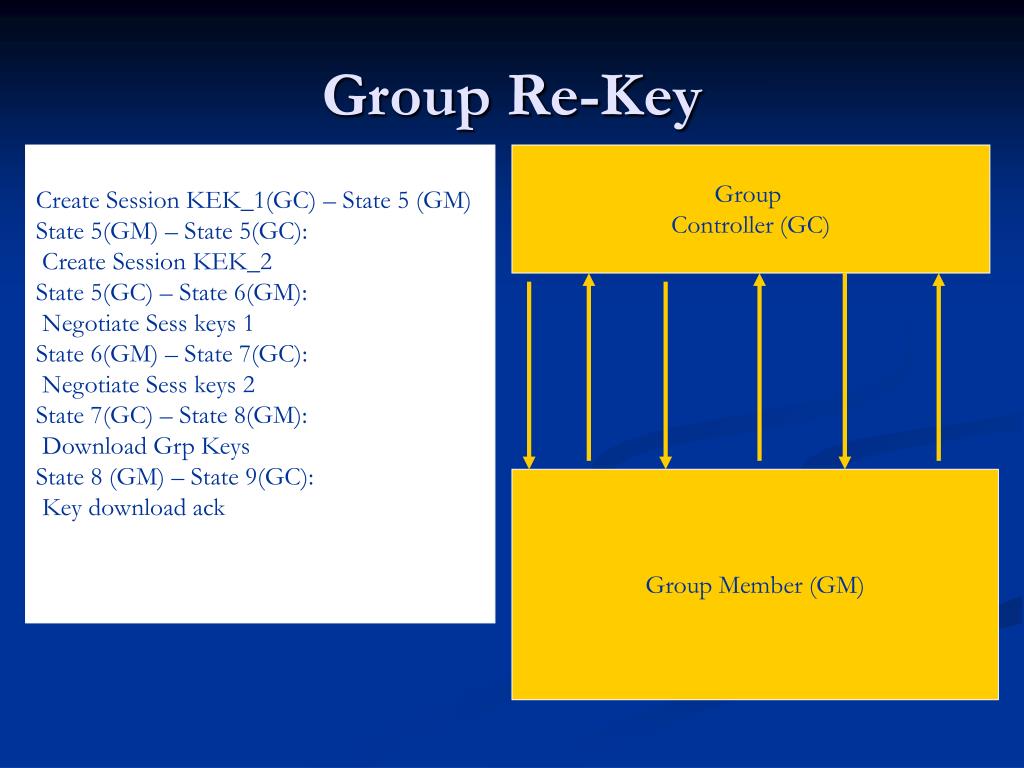 Group Re-Key

Create Session KEK_1(GC) – State 5 (GM)
State 5(GM) – State 5(GC):
Create Session KEK_2
State 5(GC) – State 6(GM):
Negotiate Sess keys 1
State 6(GM) – State 7(GC):
Negotiate Sess keys 2
State 7(GC) – State 8(GM):
Download Grp Keys
State 8 (GM) – State 9(GC):
Key download ack

Group
Controller (GC)

Group Member (GM)